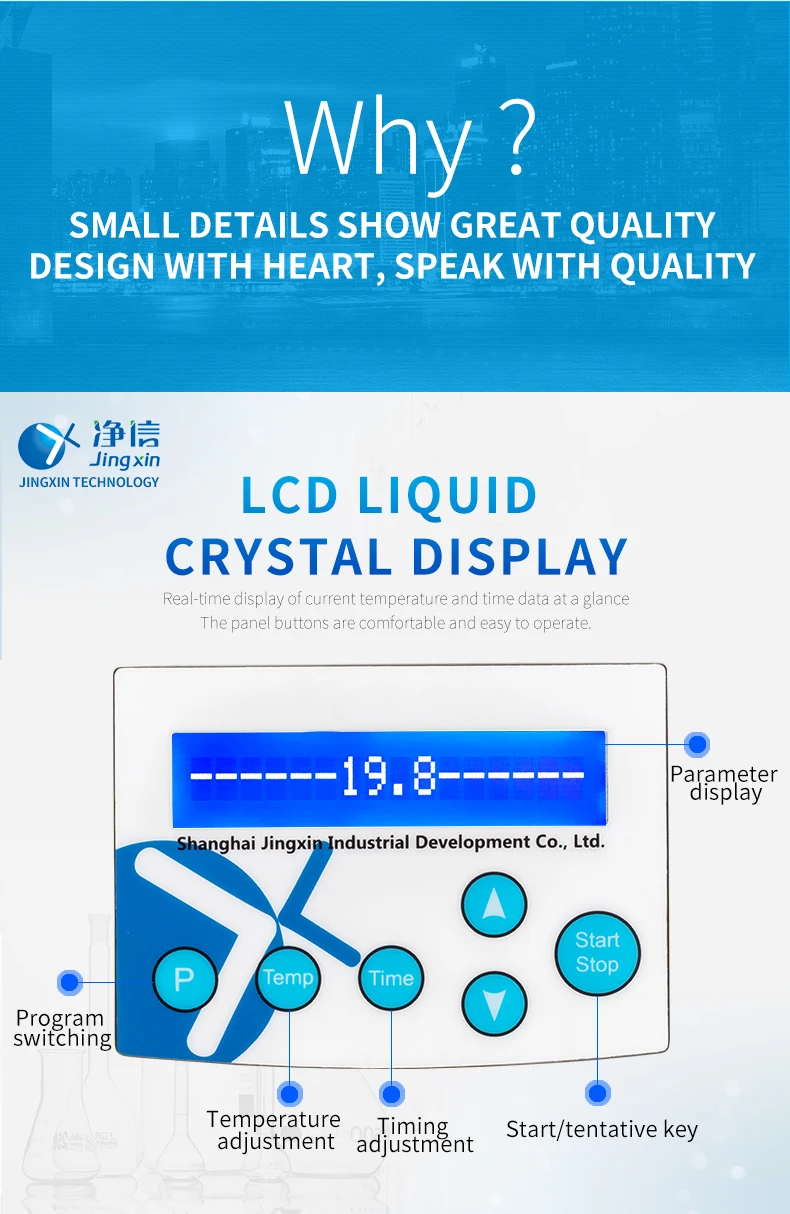 Why ?

SMALL DETAILS SHOW GREAT QUALITY
DESIGN WITH HEART, SPEAK WITH QUALITY

净信
Jingxin
JINGXIN TECHNOLOGY

LCD LIQUID
CRYSTAL DISPLAY

Real-time display of current temperature and time data at a glance
The panel buttons are comfortable and easy to operate.

------19.8------

Parameter display

Shanghai Jingxin Industrial Development Co., Ltd.

P

Temp

Time

Start
Stop

Program switching

Temperature adjustment

Timing adjustment

Start/tentative key